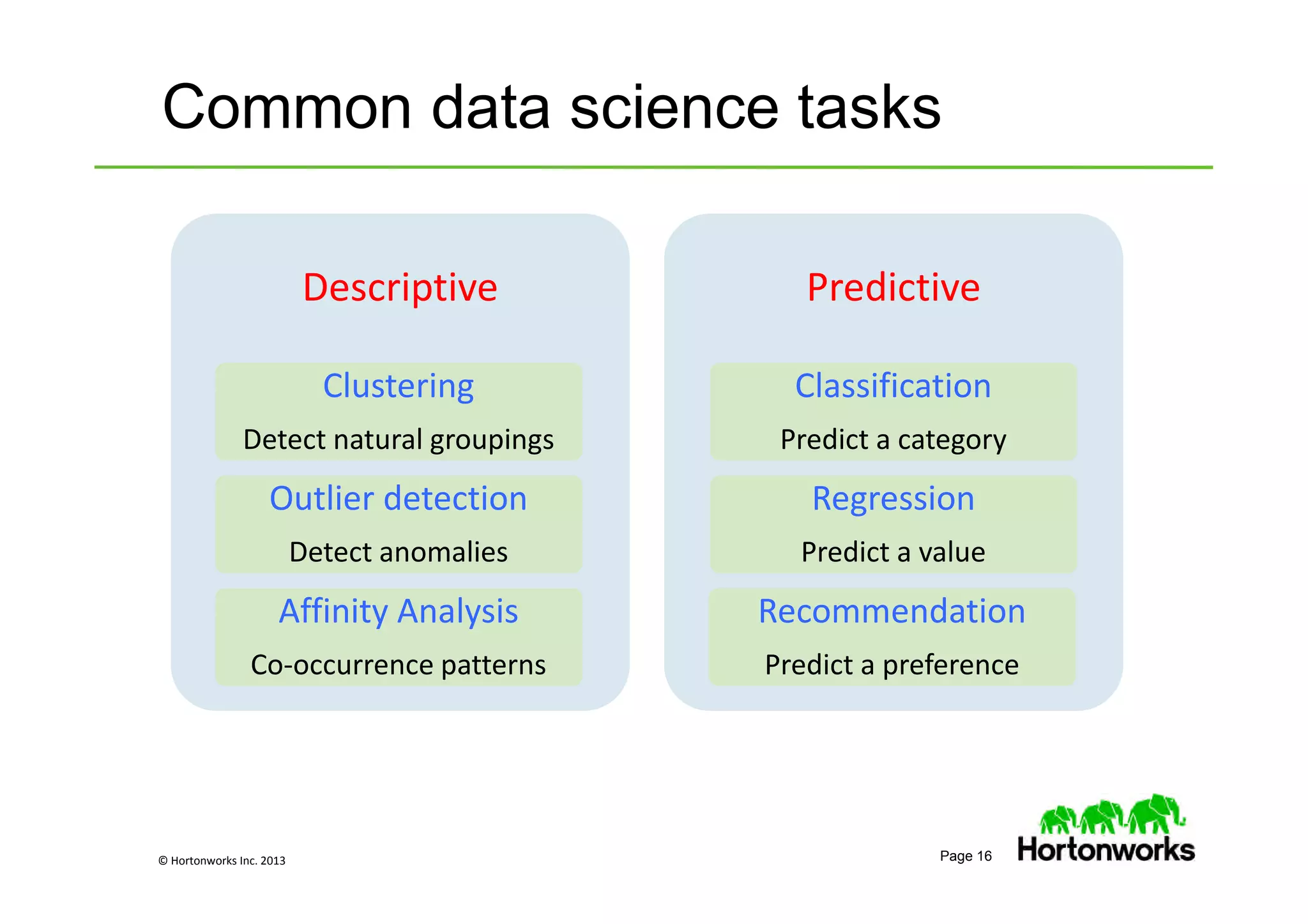 Common data science tasks

Descriptive

Clustering

Detect natural groupings

Outlier detection

Detect anomalies

Affinity Analysis

Co-occurrence patterns

Predictive

Classification

Predict a category

Regression

Predict a value

Recommendation

Predict a preference

© Hortonworks Inc. 2013

Page 16

Hortonworks